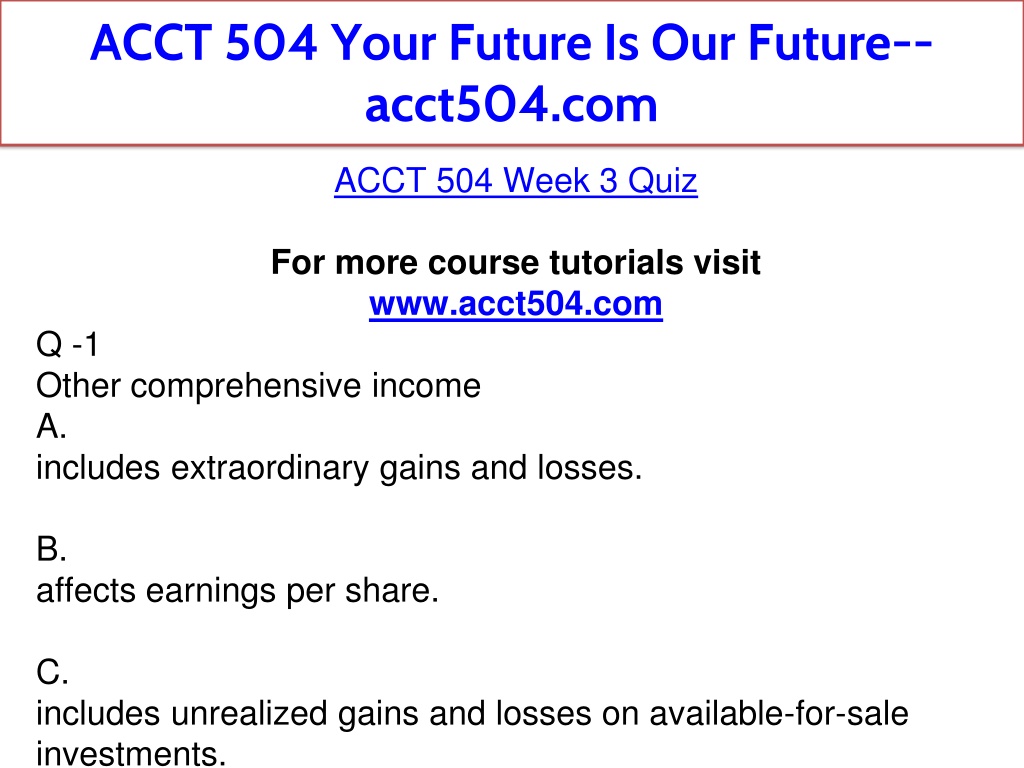 ACCT 504 Your Future Is Our Future--acct504.com

ACCT 504 Week 3 Quiz

For more course tutorials visit
www.acct504.com

Q -1
Other comprehensive income
A.
includes extraordinary gains and losses.

B.
affects earnings per share.

C.
includes unrealized gains and losses on available-for-sale investments.